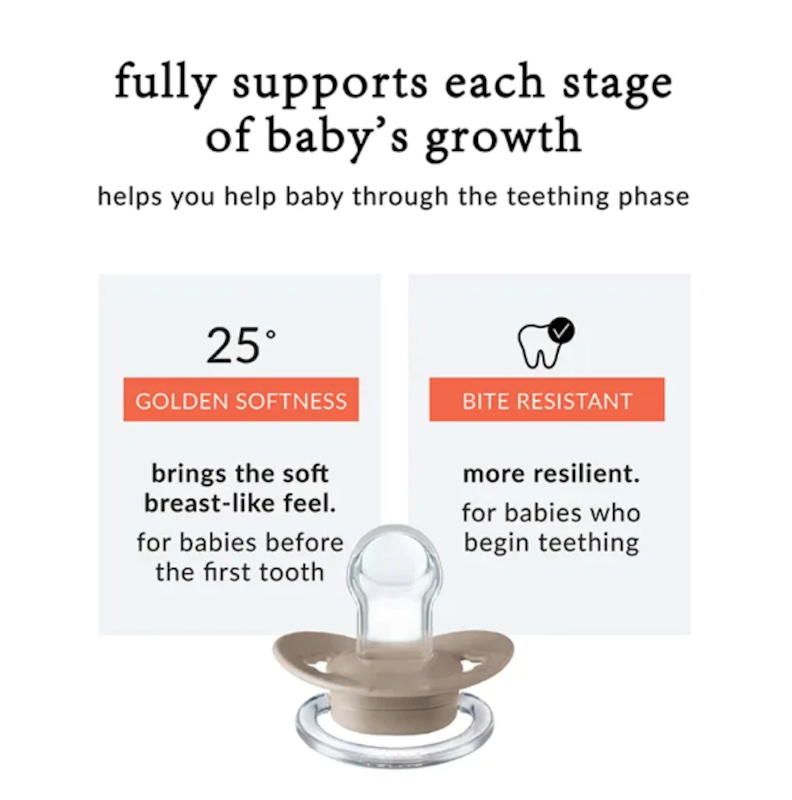 fully supports each stage of baby's growth

helps you help baby through the teething phase

25°

GOLDEN SOFTNESS

brings the soft breast-like feel.

for babies before the first tooth

BITE RESISTANT

more resilient.

for babies who begin teething